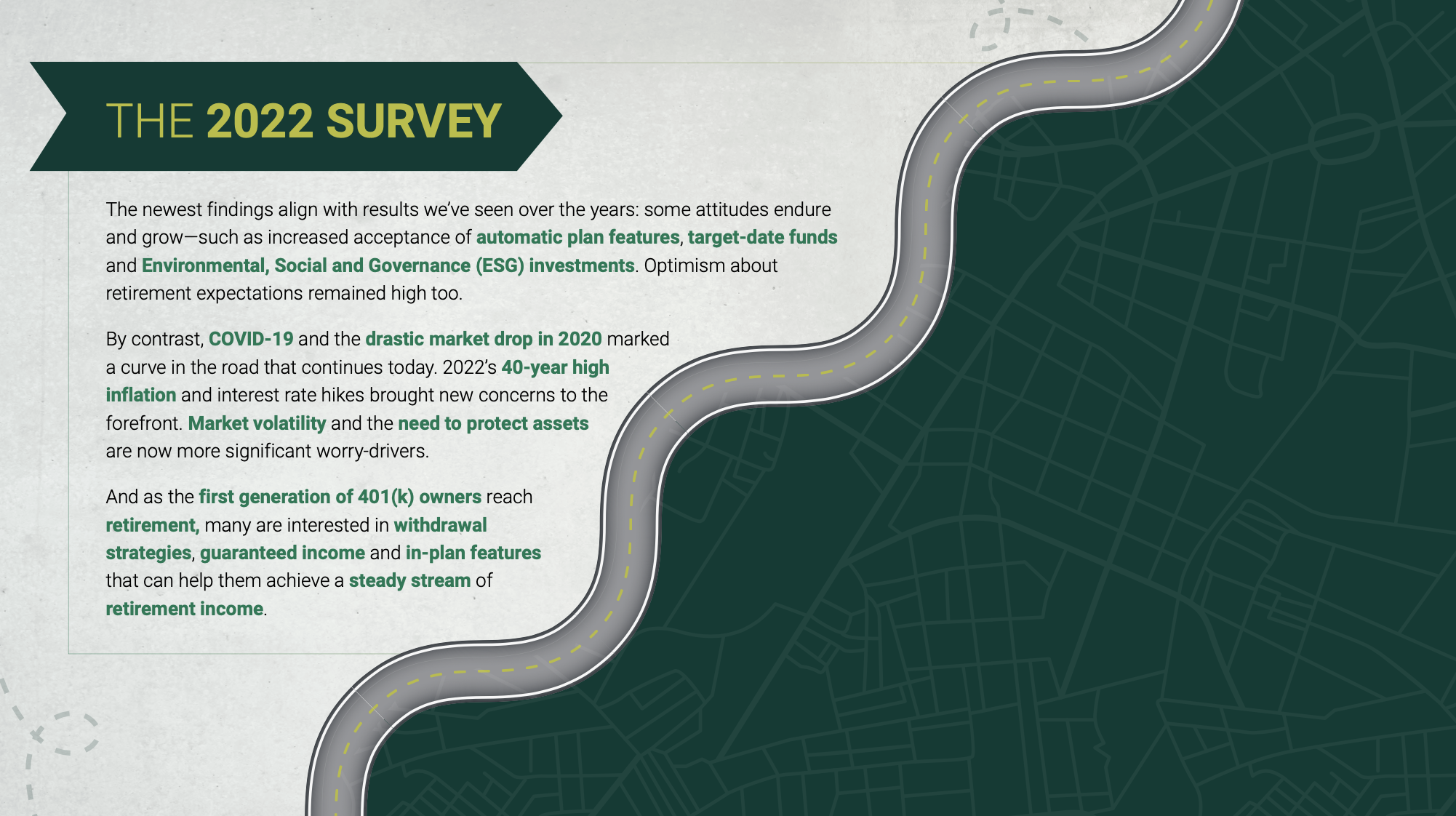 THE 2022 SURVEY

The newest findings align with results we've seen over the years: some attitudes endure and grow—such as increased acceptance of automatic plan features, target-date funds and Environmental, Social and Governance (ESG) investments. Optimism about retirement expectations remained high too.

By contrast, COVID-19 and the drastic market drop in 2020 marked a curve in the road that continues today. 2022's 40-year high inflation and interest rate hikes brought new concerns to the forefront. Market volatility and the need to protect assets are now more significant worry-drivers.

And as the first generation of 401(k) owners reach retirement, many are interested in withdrawal strategies, guaranteed income and in-plan features that can help them achieve a steady stream of retirement income.